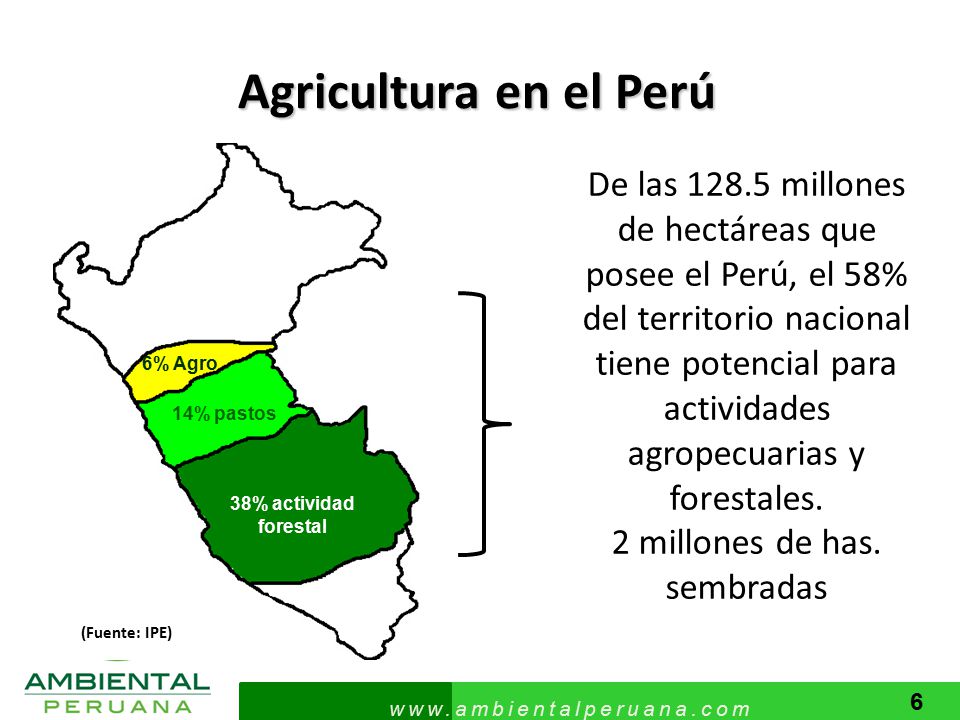 Agricultura en el Perú

6% Agro

14% pastos

38% actividad forestal

(Fuente: IPE)

De las 128.5 millones de hectáreas que posee el Perú, el 58% del territorio nacional tiene potencial para actividades agropecuarias y forestales.
2 millones de has. sembradas

AMBIENTAL
PERUANA

www.ambientalperuana.com

6